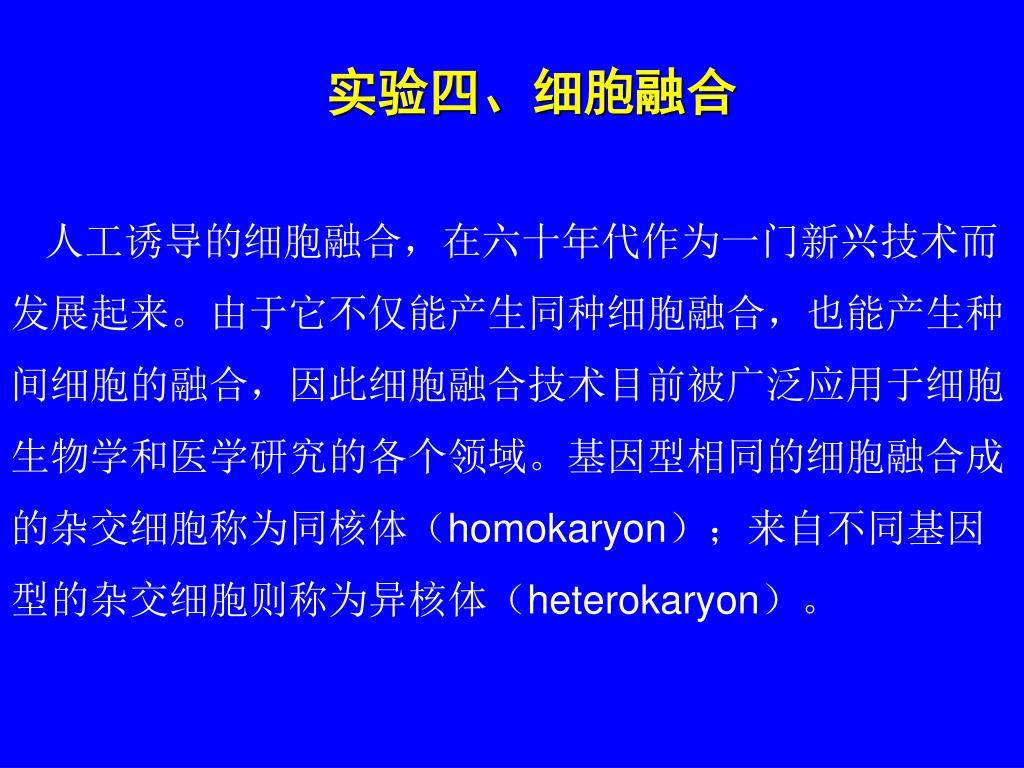 实验四、细胞融合

人工诱导的细胞融合，在六十年代作为一门新兴技术而发展起来。由于它不仅能产生同种细胞融合，也能产生种间细胞的融合，因此细胞融合技术目前被广泛应用于细胞生物学和医学研究的各个领域。基因型相同的细胞融合成的杂交细胞称为同核体（homokaryon）；来自不同基因型的杂交细胞则称为异核体（heterokaryon）。